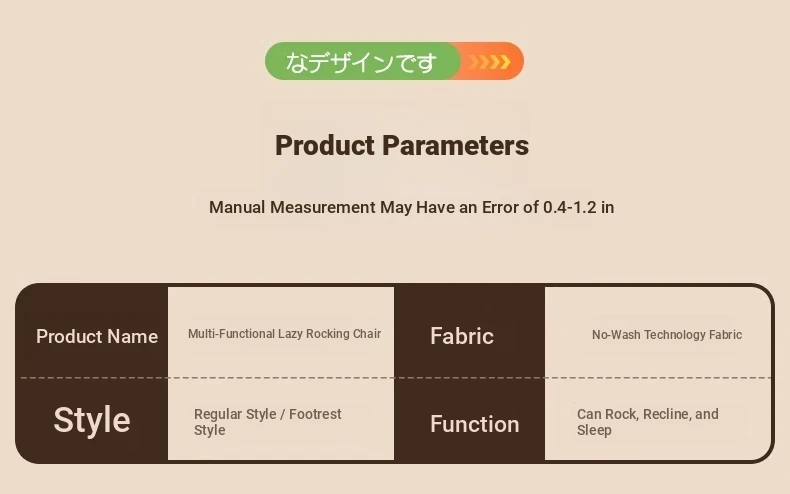 なデザインです

Product Parameters

Manual Measurement May Have an Error of 0.4-1.2 in

| Product Name | Multi-Functional Lazy Rocking Chair | Fabric | No-Wash Technology Fabric |
|---|---|---|---|
| Style | Regular Style / Footrest Style | Function | Can Rock, Recline, and Sleep |